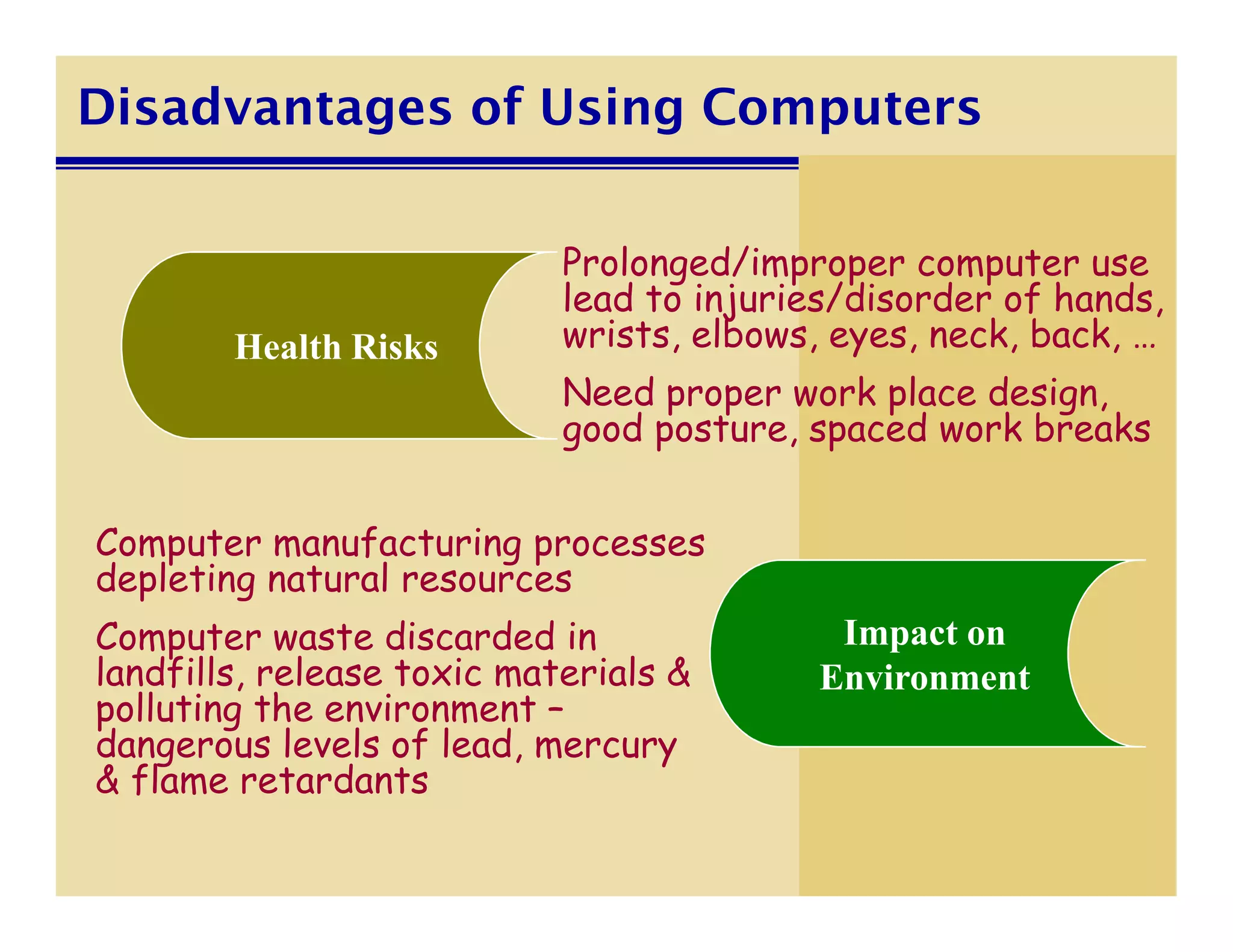 Disadvantages of Using Computers

Health Risks

Prolonged/improper computer use lead to injuries/disorder of hands, wrists, elbows, eyes, neck, back, …

Need proper work place design, good posture, spaced work breaks

Computer manufacturing processes depleting natural resources

Computer waste discarded in landfills, release toxic materials & polluting the environment – dangerous levels of lead, mercury & flame retardants

Impact on Environment